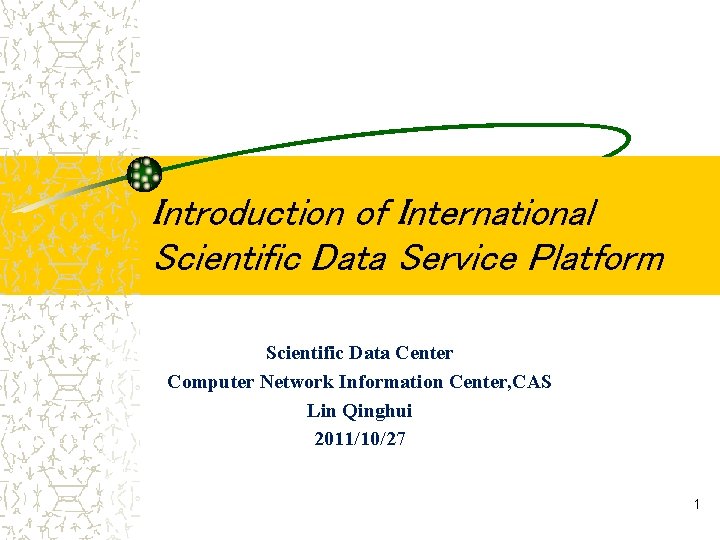 Introduction of International Scientific Data Service Platform

Scientific Data Center
Computer Network Information Center,CAS
Lin Qinghui
2011/10/27

1